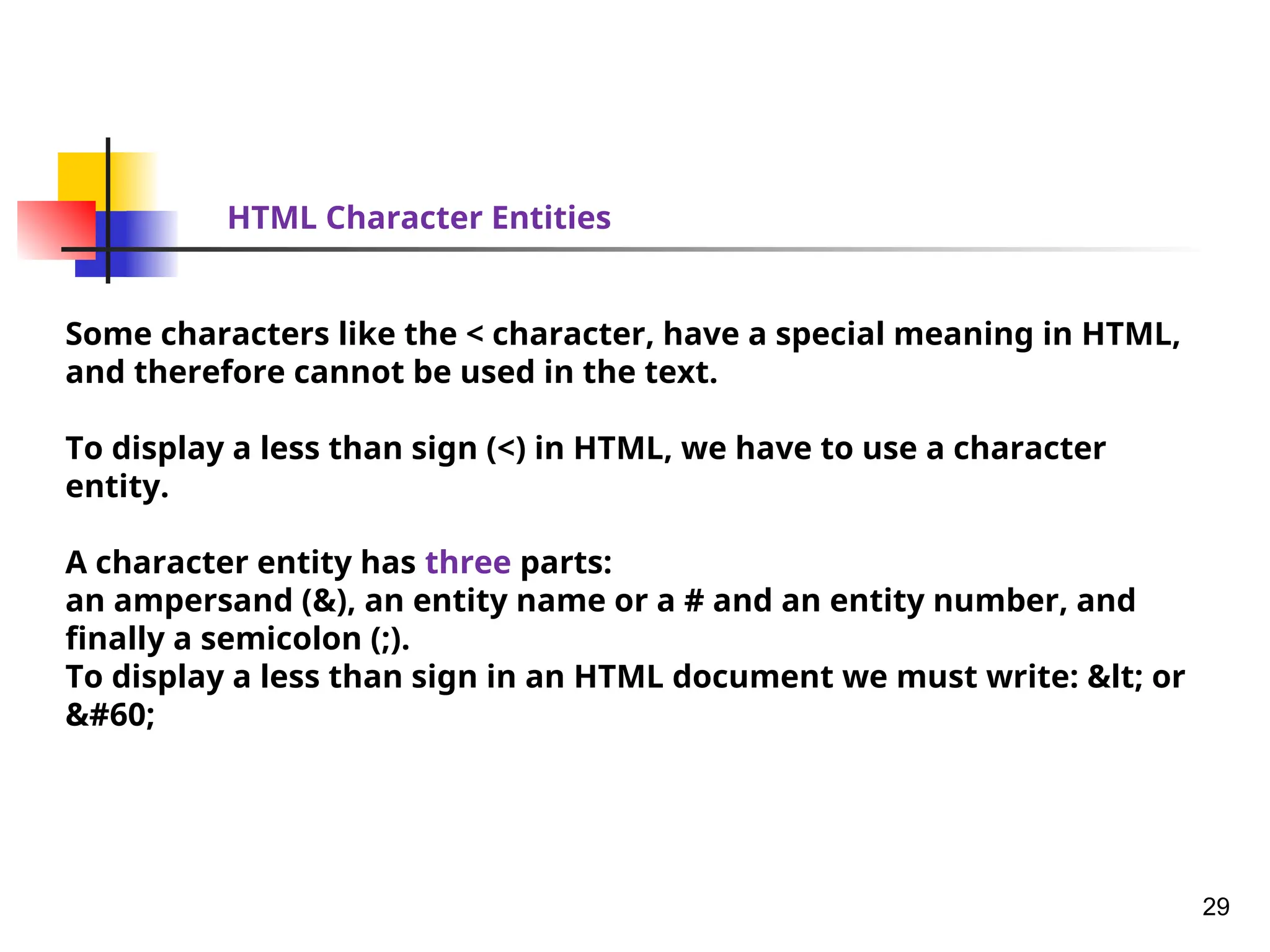 HTML Character Entities

Some characters like the < character, have a special meaning in HTML, and therefore cannot be used in the text.

To display a less than sign (<) in HTML, we have to use a character entity.

A character entity has three parts:
an ampersand (&), an entity name or a # and an entity number, and finally a semicolon (;).
To display a less than sign in an HTML document we must write: &lt; or &#60;

29